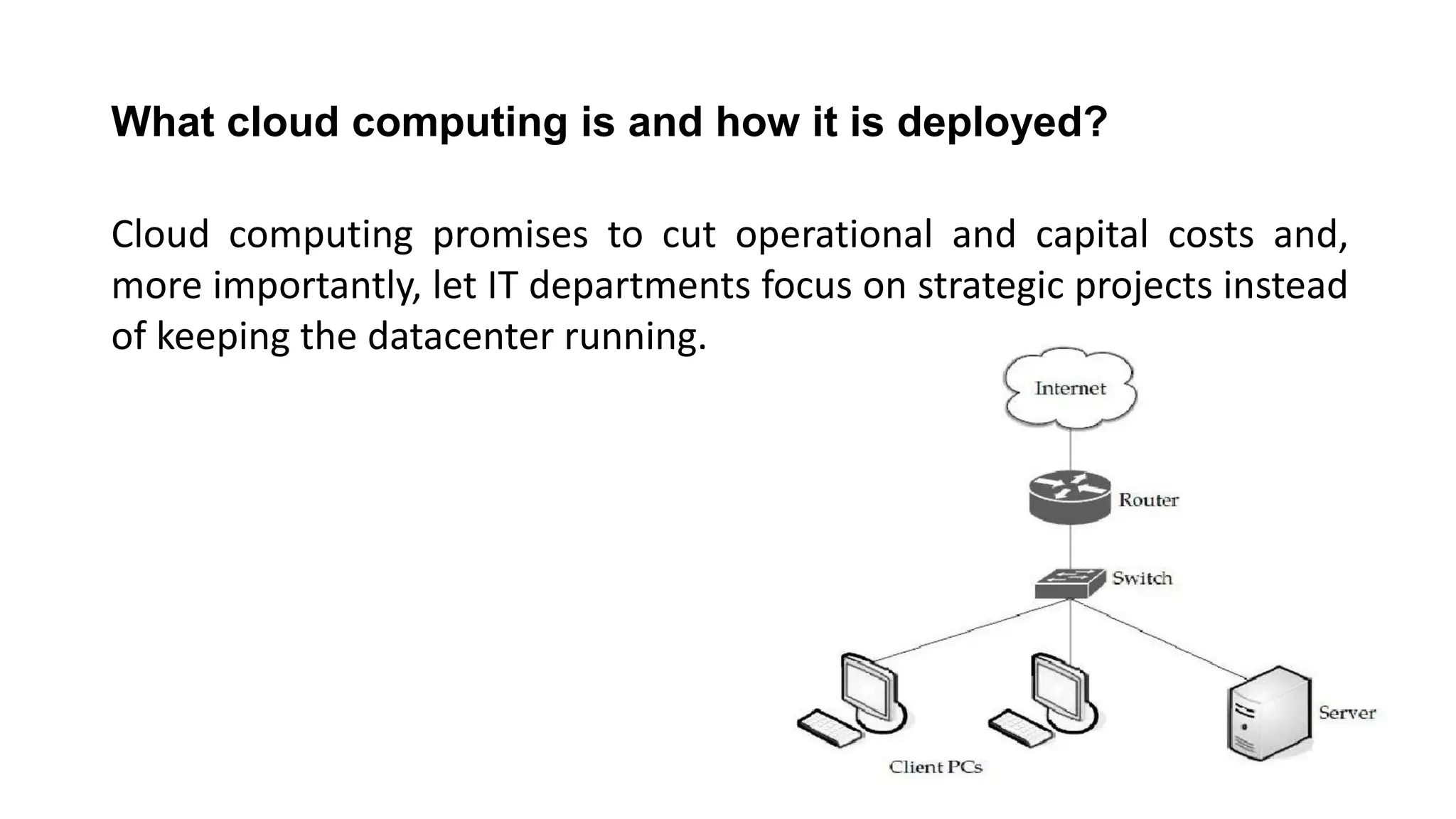 What cloud computing is and how it is deployed?

Cloud computing promises to cut operational and capital costs and, more importantly, let IT departments focus on strategic projects instead of keeping the datacenter running.

Internet

Router

Switch

Server

Client PCs